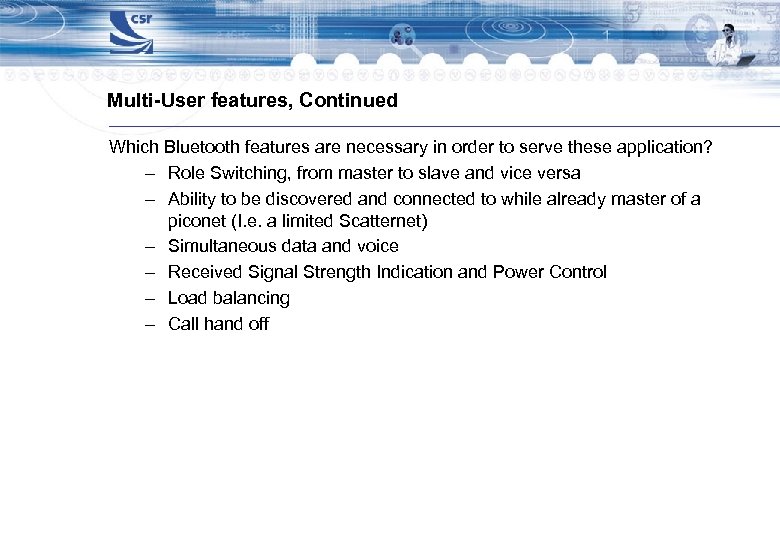 csr

Multi-User features, Continued

Which Bluetooth features are necessary in order to serve these application?

– Role Switching, from master to slave and vice versa
– Ability to be discovered and connected to while already master of a piconet (I.e. a limited Scatternet)
– Simultaneous data and voice
– Received Signal Strength Indication and Power Control
– Load balancing
– Call hand off